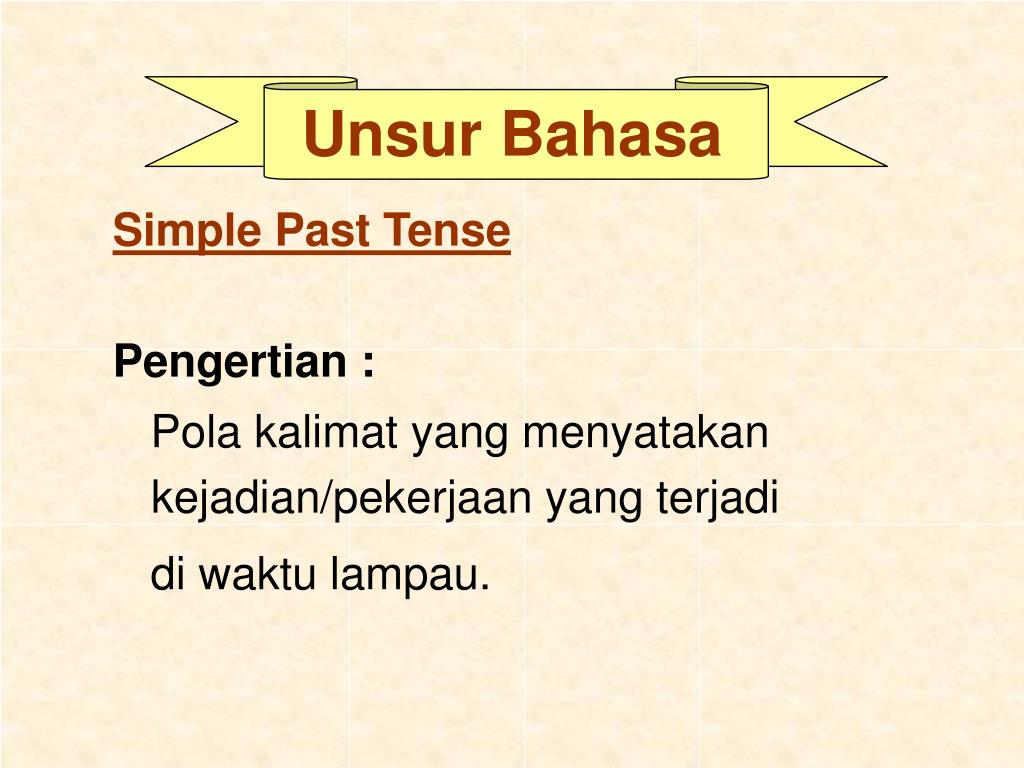 Unsur Bahasa

Simple Past Tense

Pengertian :

Pola kalimat yang menyatakan kejadian/pekerjaan yang terjadi di waktu lampau.